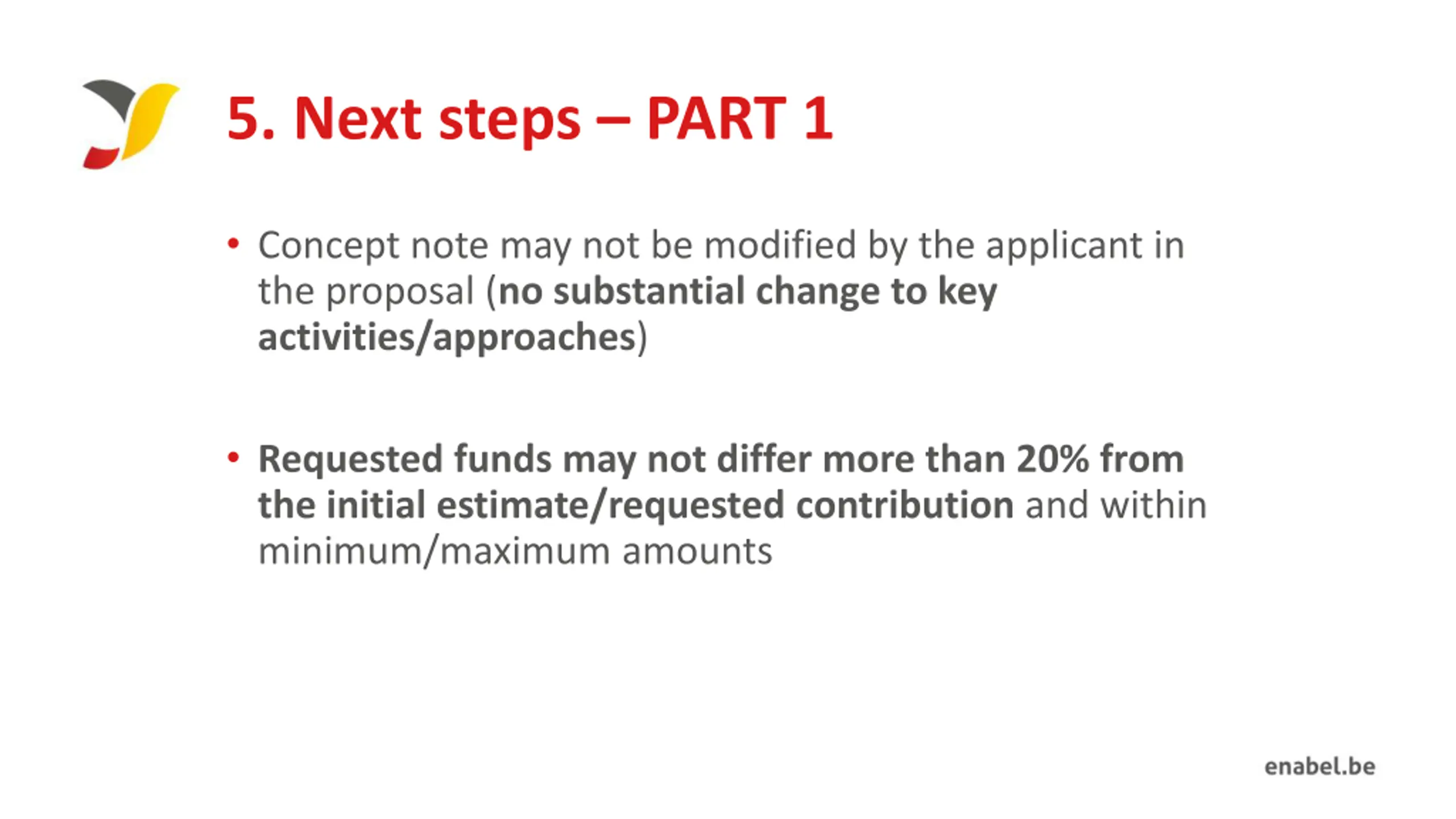 5. Next steps – PART 1

• Concept note may not be modified by the applicant in the proposal (no substantial change to key activities/approaches)

• Requested funds may not differ more than 20% from the initial estimate/requested contribution and within minimum/maximum amounts

enabel.be